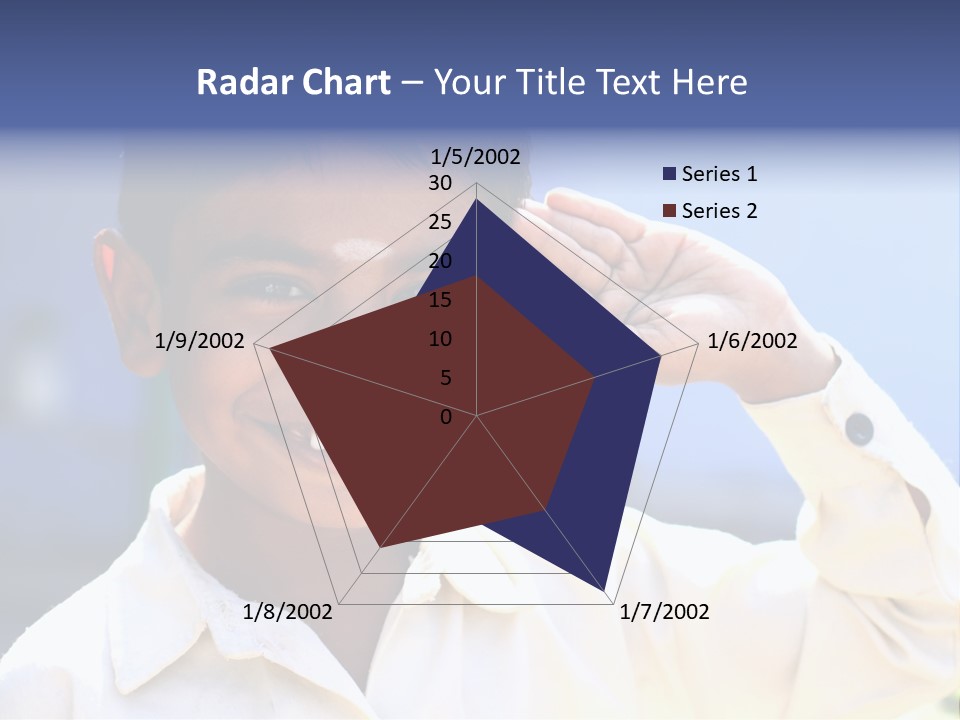 Radar Chart – Your Title Text Here

1/5/2002
30
25
20
15
10
5
0
1/6/2002
1/7/2002
1/8/2002
1/9/2002

Series 1
Series 2